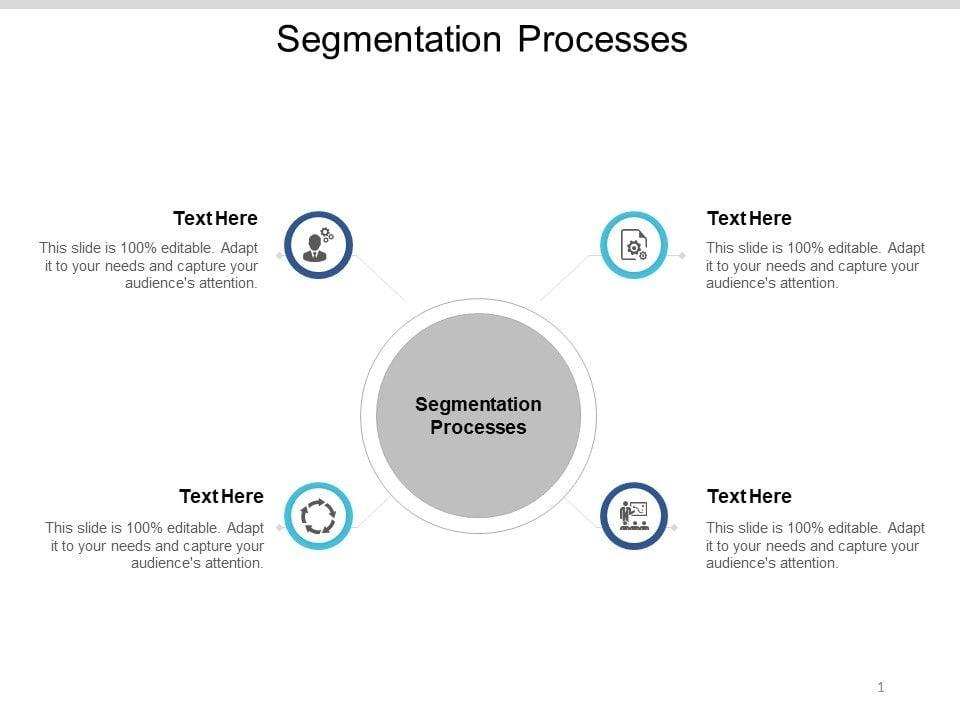 Segmentation Processes

Text Here

This slide is 100% editable. Adapt it to your needs and capture your audience's attention.

Text Here

This slide is 100% editable. Adapt it to your needs and capture your audience's attention.

Segmentation Processes

Text Here

This slide is 100% editable. Adapt it to your needs and capture your audience's attention.

Text Here

This slide is 100% editable. Adapt it to your needs and capture your audience's attention.

1